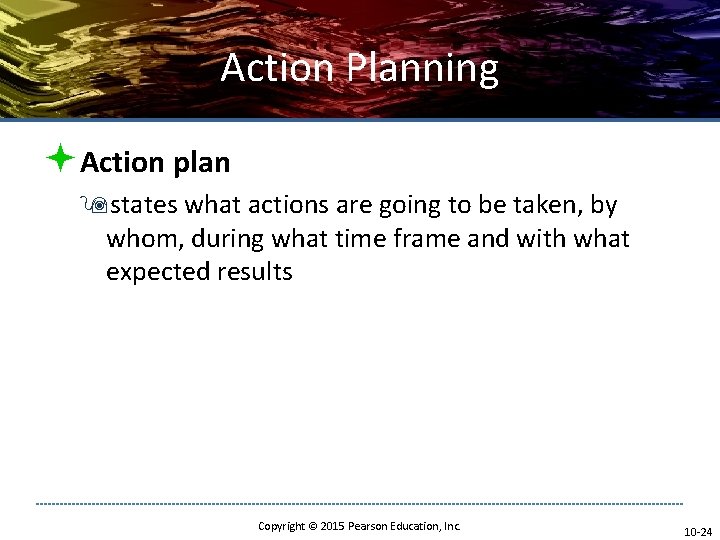 Action Planning

Action plan

states what actions are going to be taken, by whom, during what time frame and with what expected results

Copyright © 2015 Pearson Education, Inc.

10-24